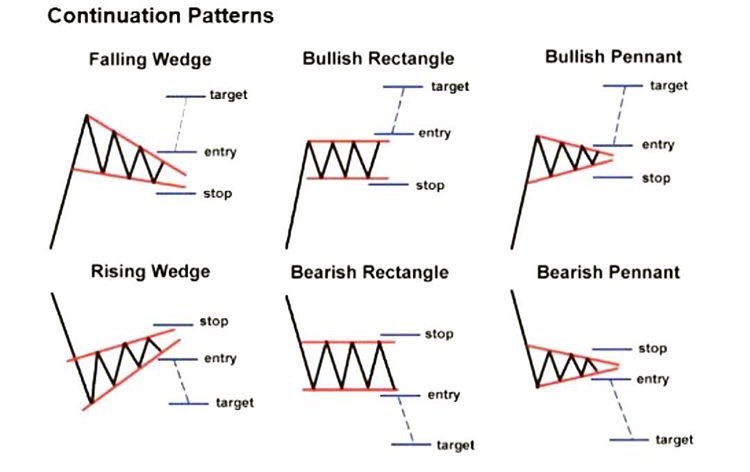 Continuation Patterns

Falling Wedge

target

entry

stop

Bullish Rectangle

target

entry

stop

Bullish Pennant

target

entry

stop

Rising Wedge

stop

entry

target

Bearish Rectangle

stop

entry

target

Bearish Pennant

stop

entry

target